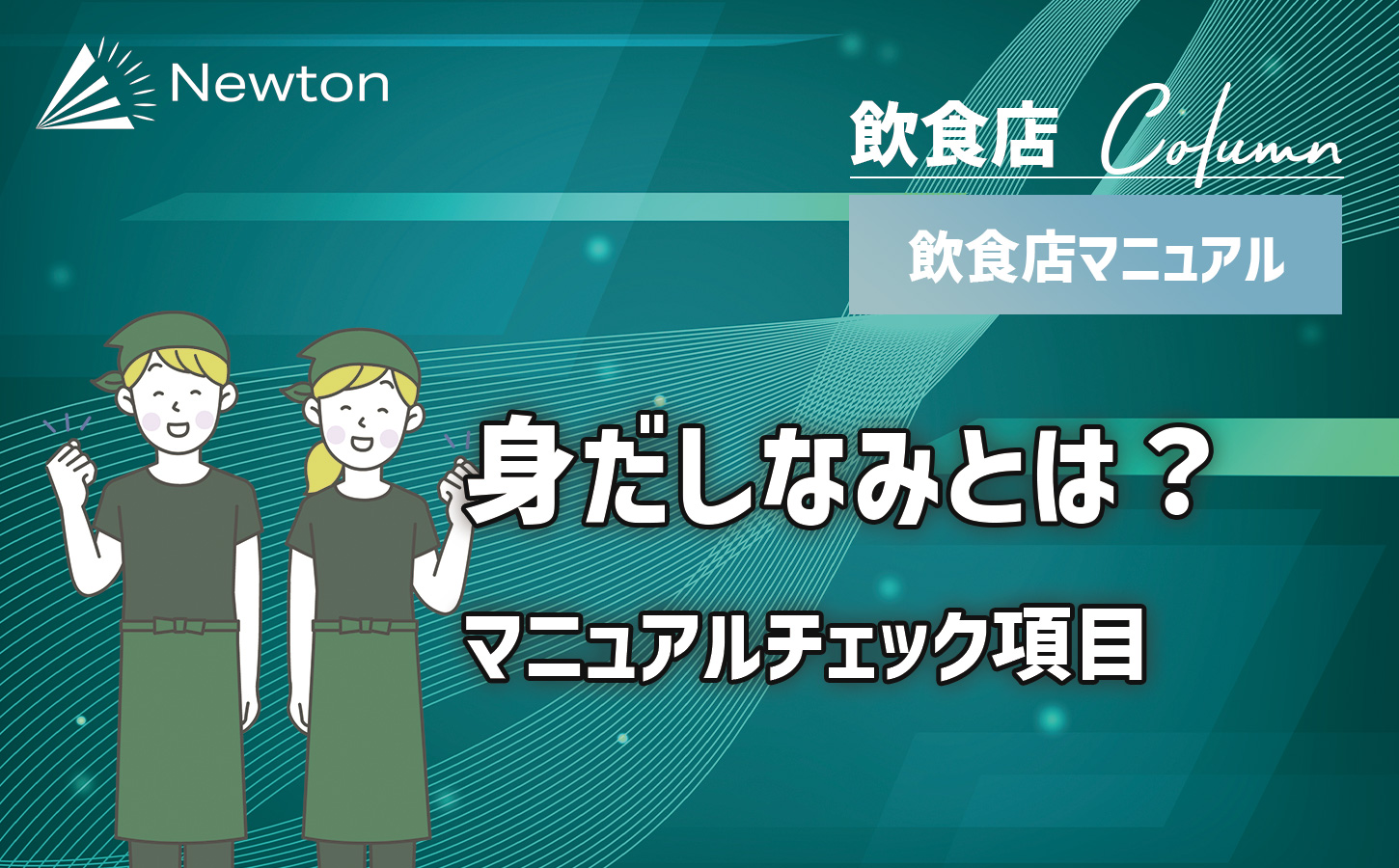 Newton

飲食店 Column

飲食店マニュアル

身だしなみとは？

マニュアルチェック項目